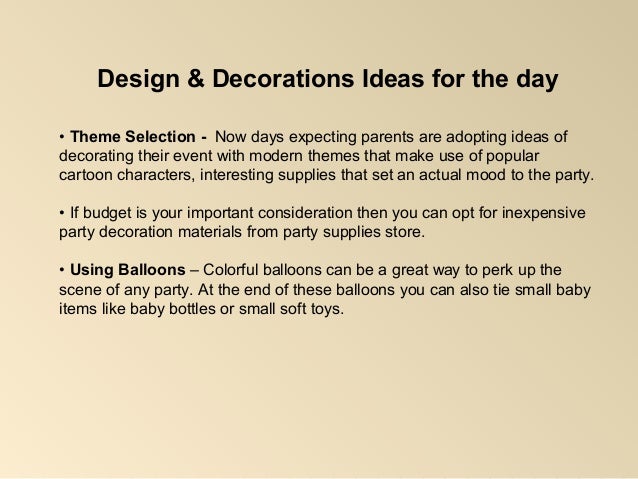 Design & Decorations Ideas for the day

• Theme Selection - Now days expecting parents are adopting ideas of decorating their event with modern themes that make use of popular cartoon characters, interesting supplies that set an actual mood to the party.

• If budget is your important consideration then you can opt for inexpensive party decoration materials from party supplies store.

• Using Balloons – Colorful balloons can be a great way to perk up the scene of any party. At the end of these balloons you can also tie small baby items like baby bottles or small soft toys.